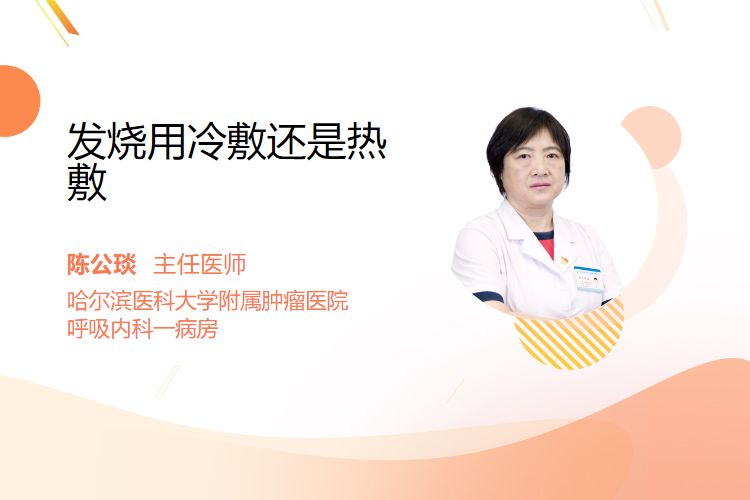 发烧用冷敷还是热敷

陈公琰 主任医师

哈尔滨医科大学附属肿瘤医院
呼吸内科一病房